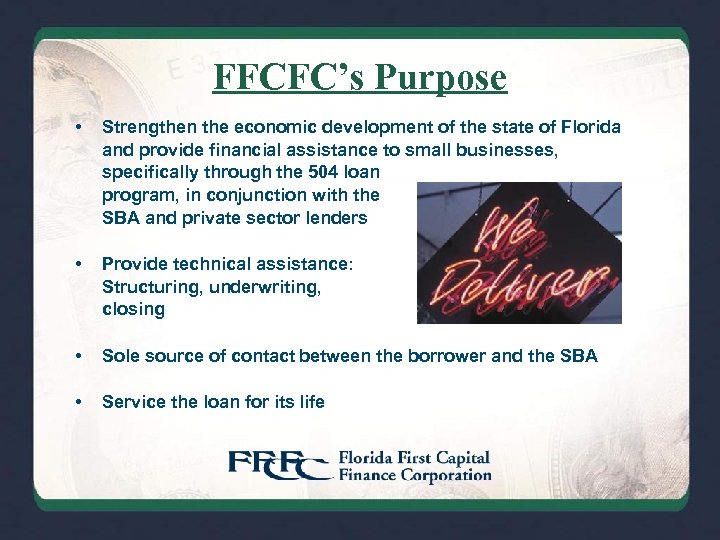 FFCFC's Purpose

• Strengthen the economic development of the state of Florida and provide financial assistance to small businesses, specifically through the 504 loan program, in conjunction with the SBA and private sector lenders

We Deliver

• Provide technical assistance: Structuring, underwriting, closing

• Sole source of contact between the borrower and the SBA

• Service the loan for its life

FFCFC Florida First Capital Finance Corporation